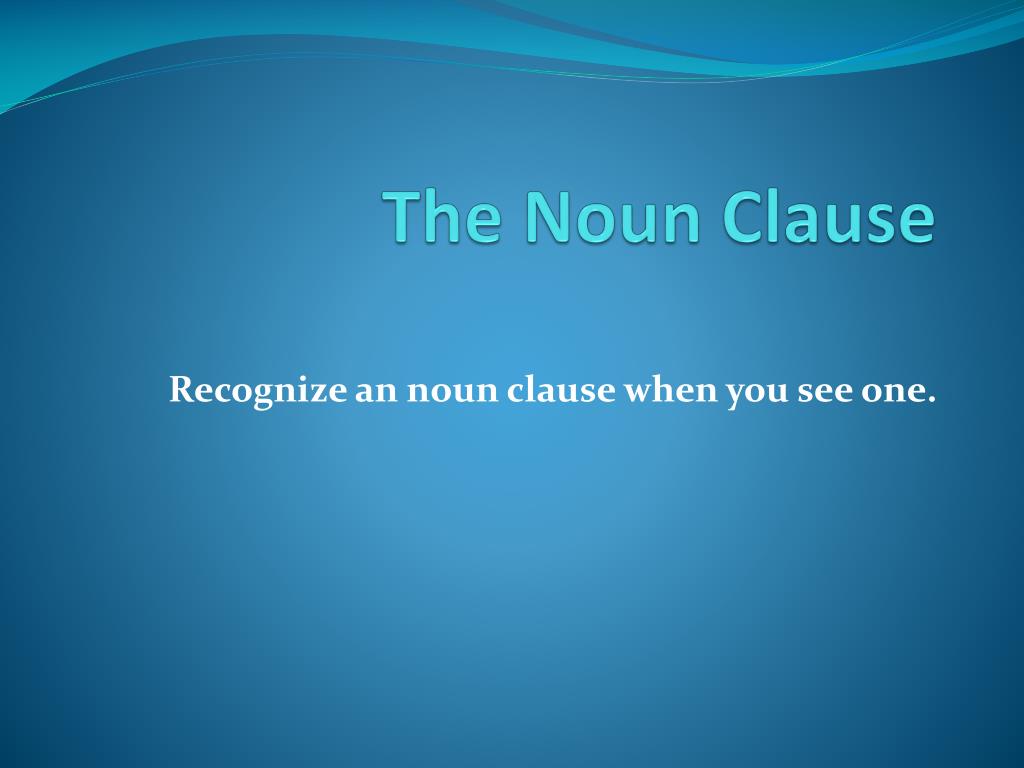 The Noun Clause

Recognize an noun clause when you see one.